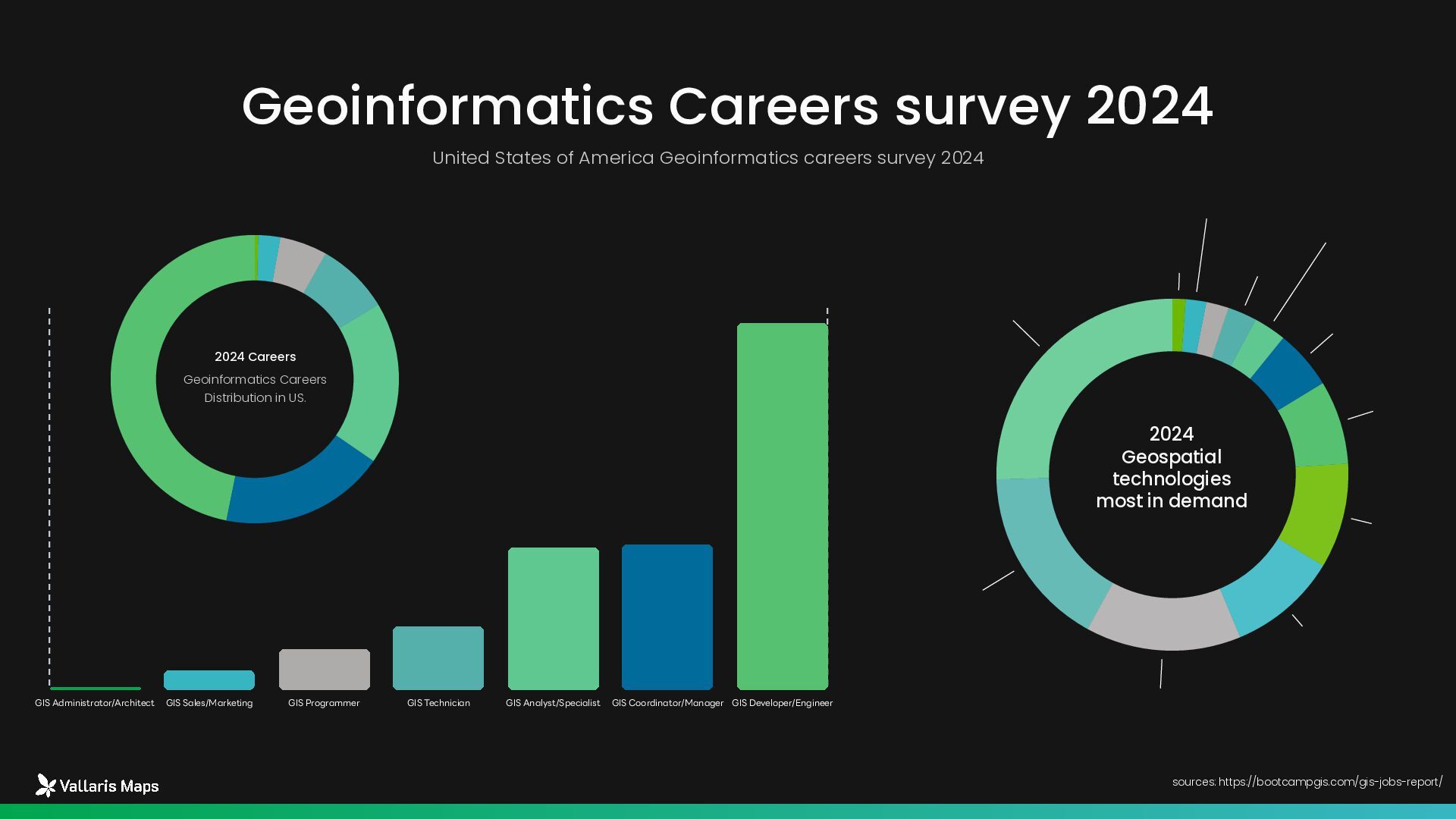 Geoinformatics Careers survey 2024

United States of America Geoinformatics careers survey 2024

2024 Careers
Geoinformatics Careers Distribution in US.

GIS Administrator/Architect
GIS Sales/Marketing
GIS Programmer
GIS Technician
GIS Analyst/Specialist
GIS Coordinator/Manager
GIS Developer/Engineer

2024
Geospatial technologies most in demand

Vallaris Maps

sources: https://bootcampgis.com/gis-jobs-report/